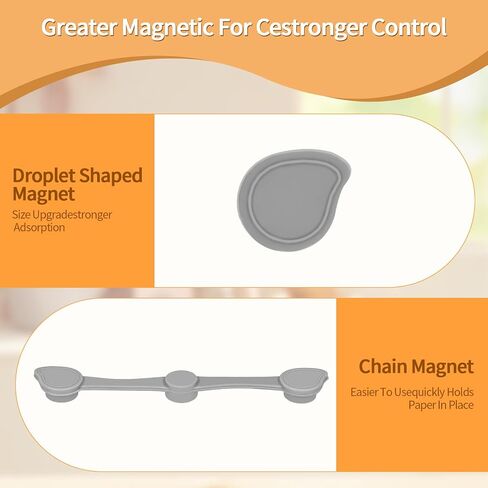 Greater Magnetic For Cestronger Control

Droplet Shaped Magnet

Size Upgradestronger Adsorption

Chain Magnet

Easier To Usequickly Holds Paper In Place